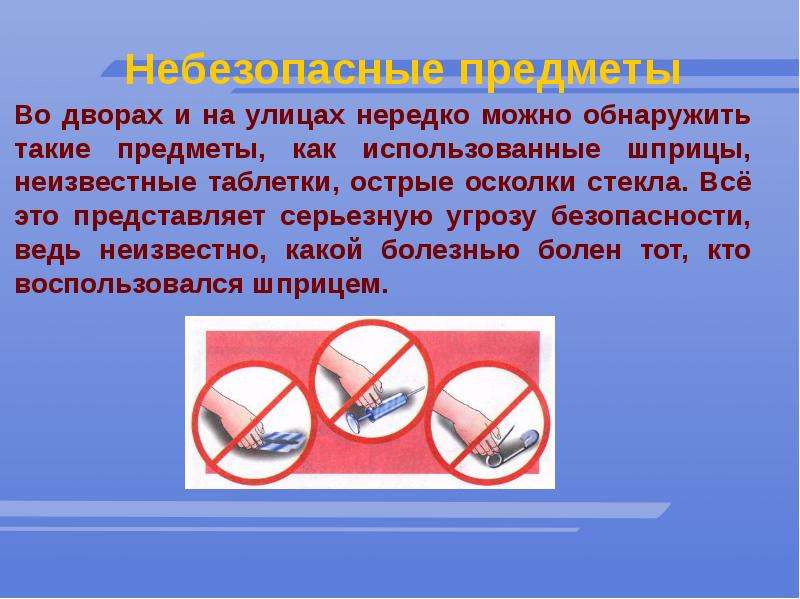 Небезопасные предметы

Во дворах и на улицах нередко можно обнаружить такие предметы, как использованные шприцы, неизвестные таблетки, острые осколки стекла. Всё это представляет серьезную угрозу безопасности, ведь неизвестно, какой болезнью болен тот, кто воспользовался шприцем.